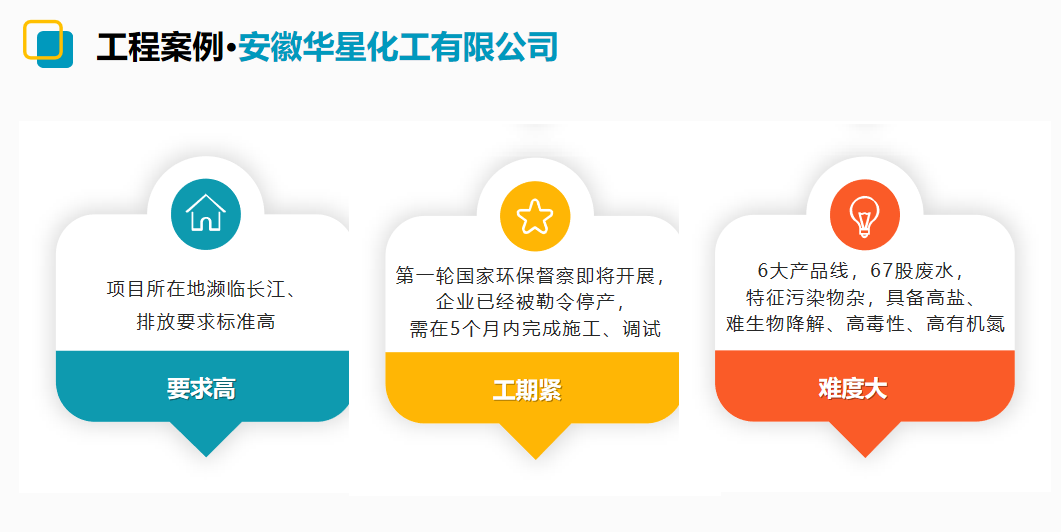 工程案例•安徽华星化工有限公司

项目所在地濒临长江、排放要求标准高

要求高

第一轮国家环保督察即将开展，企业已经被勒令停产，需在5个月内完成施工、调试

工期紧

6大产品线，67股废水，特征污染物杂，具备高盐、难生物降解、高毒性、高有机氮

难度大